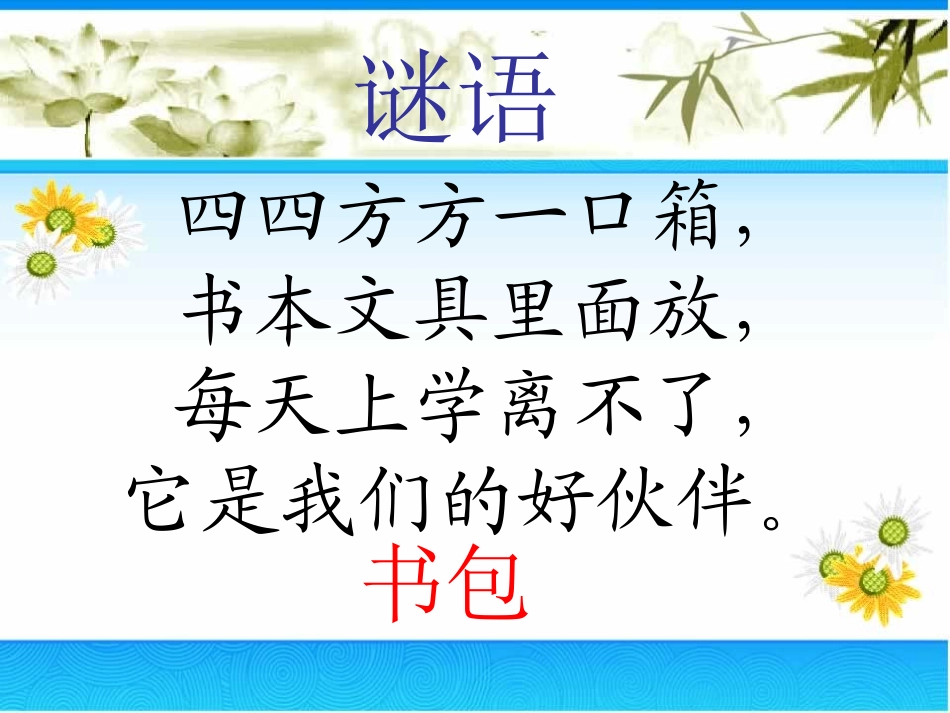 谜语

四四方方一口箱，
书本文具里面放，
每天上学离不了，
它是我们的好伙伴。

书包